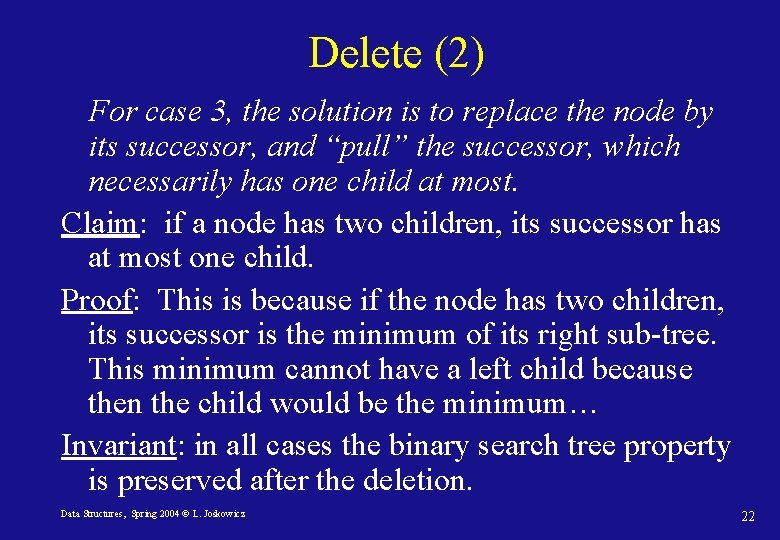 Delete (2)

For case 3, the solution is to replace the node by its successor, and “pull” the successor, which necessarily has one child at most.

Claim: if a node has two children, its successor has at most one child.

Proof: This is because if the node has two children, its successor is the minimum of its right sub-tree. This minimum cannot have a left child because then the child would be the minimum…

Invariant: in all cases the binary search tree property is preserved after the deletion.

Data Structures, Spring 2004 © L. Joskowicz

22